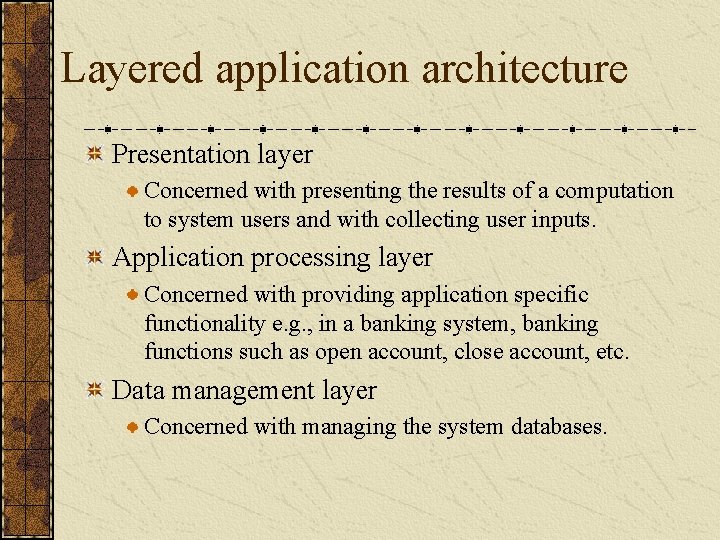 Layered application architecture

Presentation layer

Concerned with presenting the results of a computation to system users and with collecting user inputs.

Application processing layer

Concerned with providing application specific functionality e.g., in a banking system, banking functions such as open account, close account, etc.

Data management layer

Concerned with managing the system databases.